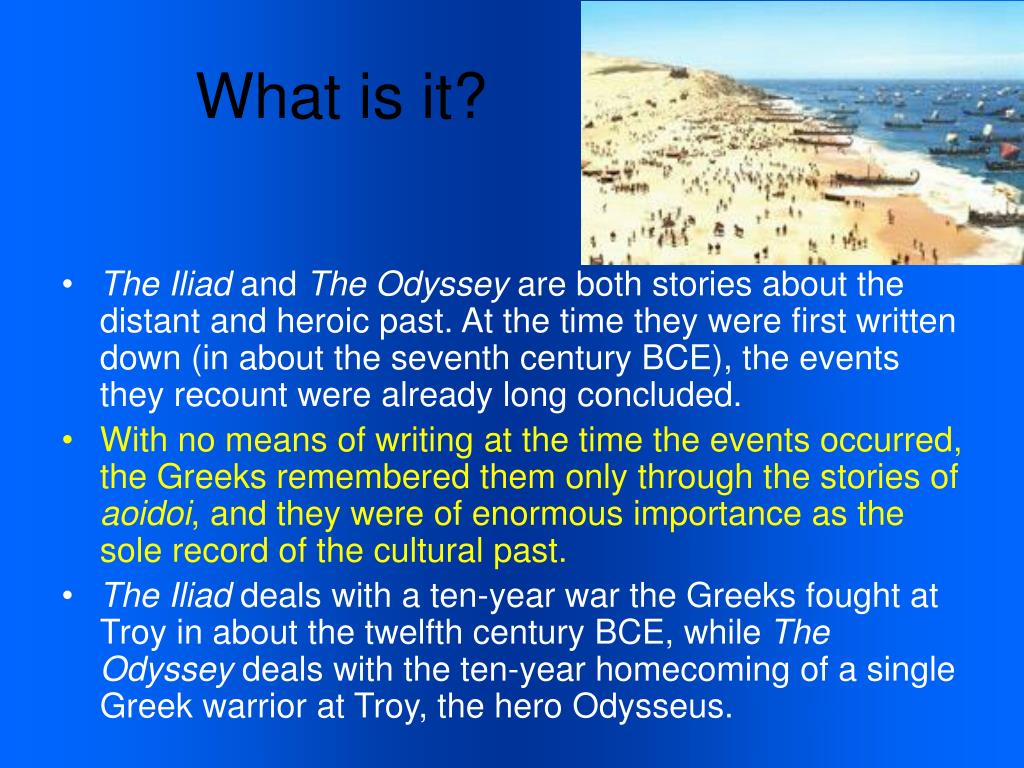 What is it?

• The Iliad and The Odyssey are both stories about the distant and heroic past. At the time they were first written down (in about the seventh century BCE), the events they recount were already long concluded.
• With no means of writing at the time the events occurred, the Greeks remembered them only through the stories of aoidoi, and they were of enormous importance as the sole record of the cultural past.
• The Iliad deals with a ten-year war the Greeks fought at Troy in about the twelfth century BCE, while The Odyssey deals with the ten-year homecoming of a single Greek warrior at Troy, the hero Odysseus.